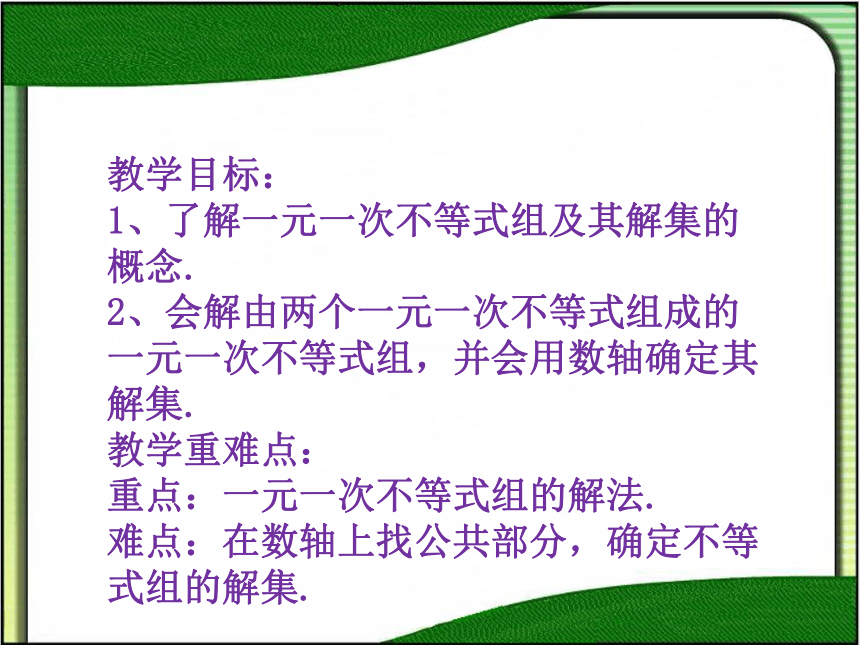 教学目标：
1、了解一元一次不等式组及其解集的概念.
2、会解由两个一元一次不等式组成的一元一次不等式组，并会用数轴确定其解集.
教学重难点：
重点：一元一次不等式组的解法.
难点：在数轴上找公共部分，确定不等式组的解集.